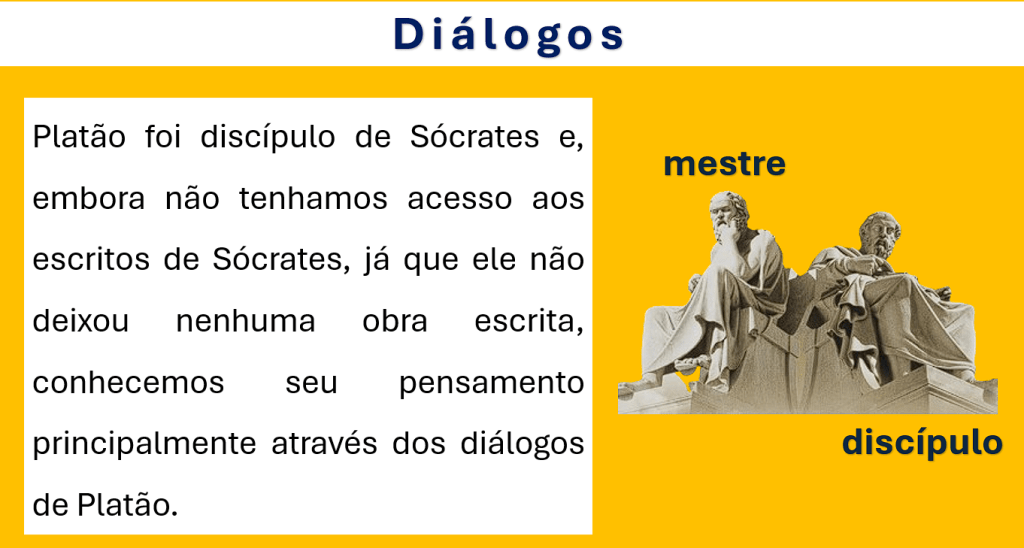 Diálogos

Platão foi discípulo de Sócrates e, embora não tenhamos acesso aos escritos de Sócrates, já que ele não deixou nenhuma obra escrita, conhecemos seu pensamento principalmente através dos diálogos de Platão.

mestre

discípulo